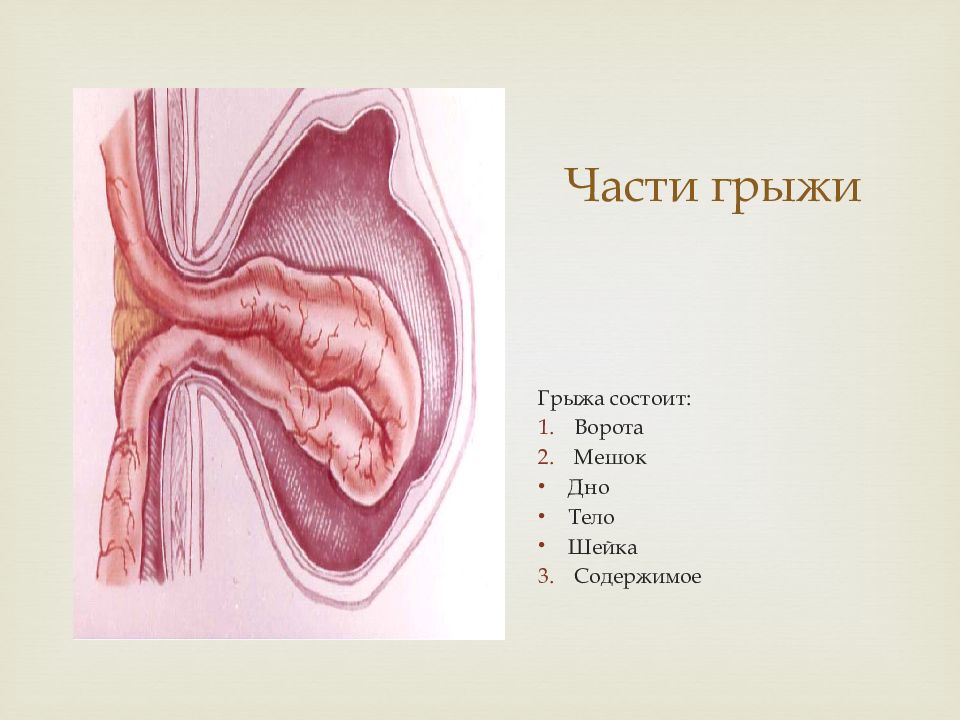 Части грыжи

Грыжа состоит:
1. Ворота
2. Мешок
• Дно
• Тело
• Шейка
3. Содержимое